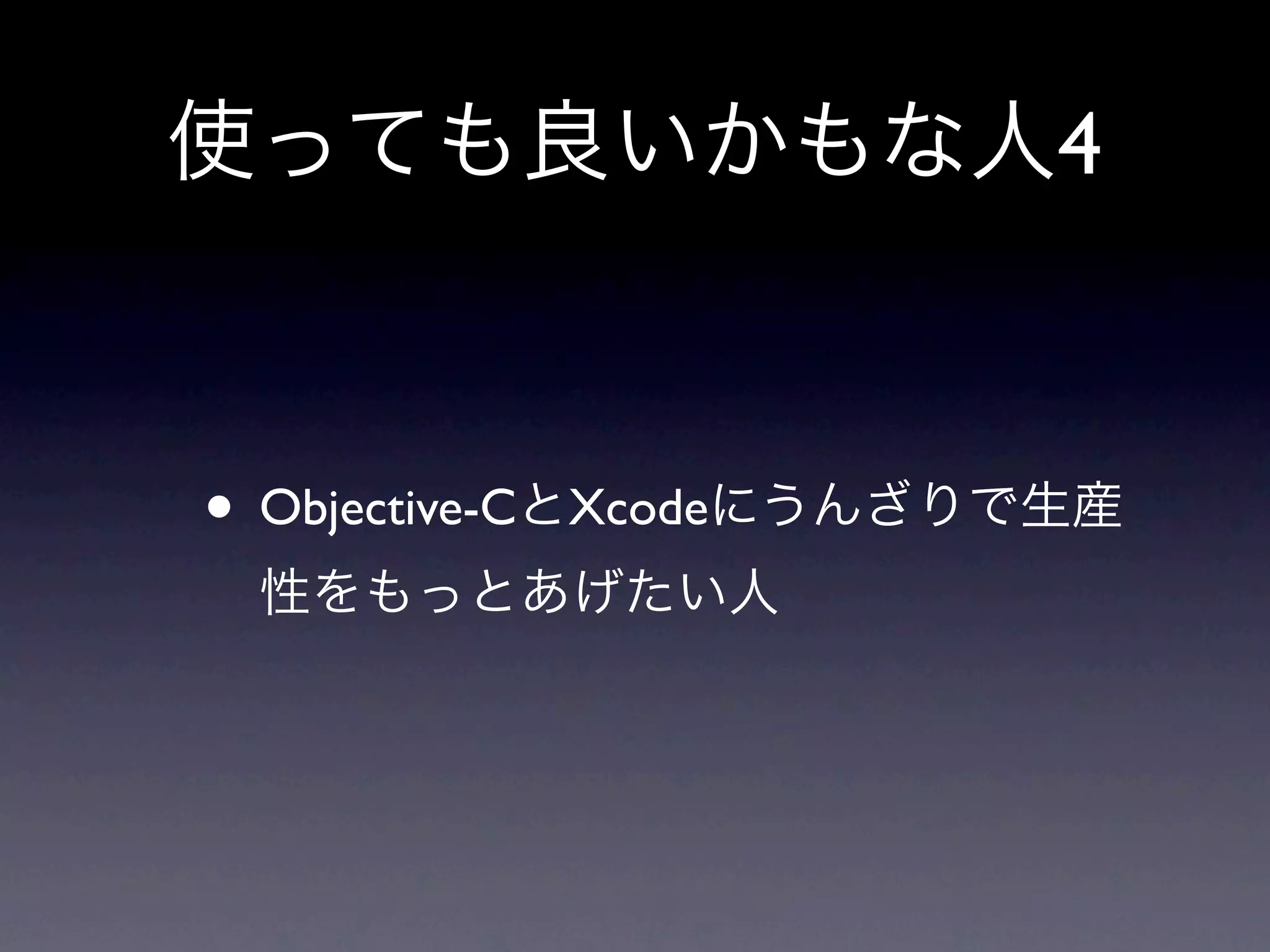 使っても良いかもな人4

• Objective-CとXcodeにうんざりで生産性をもっとあげたい人